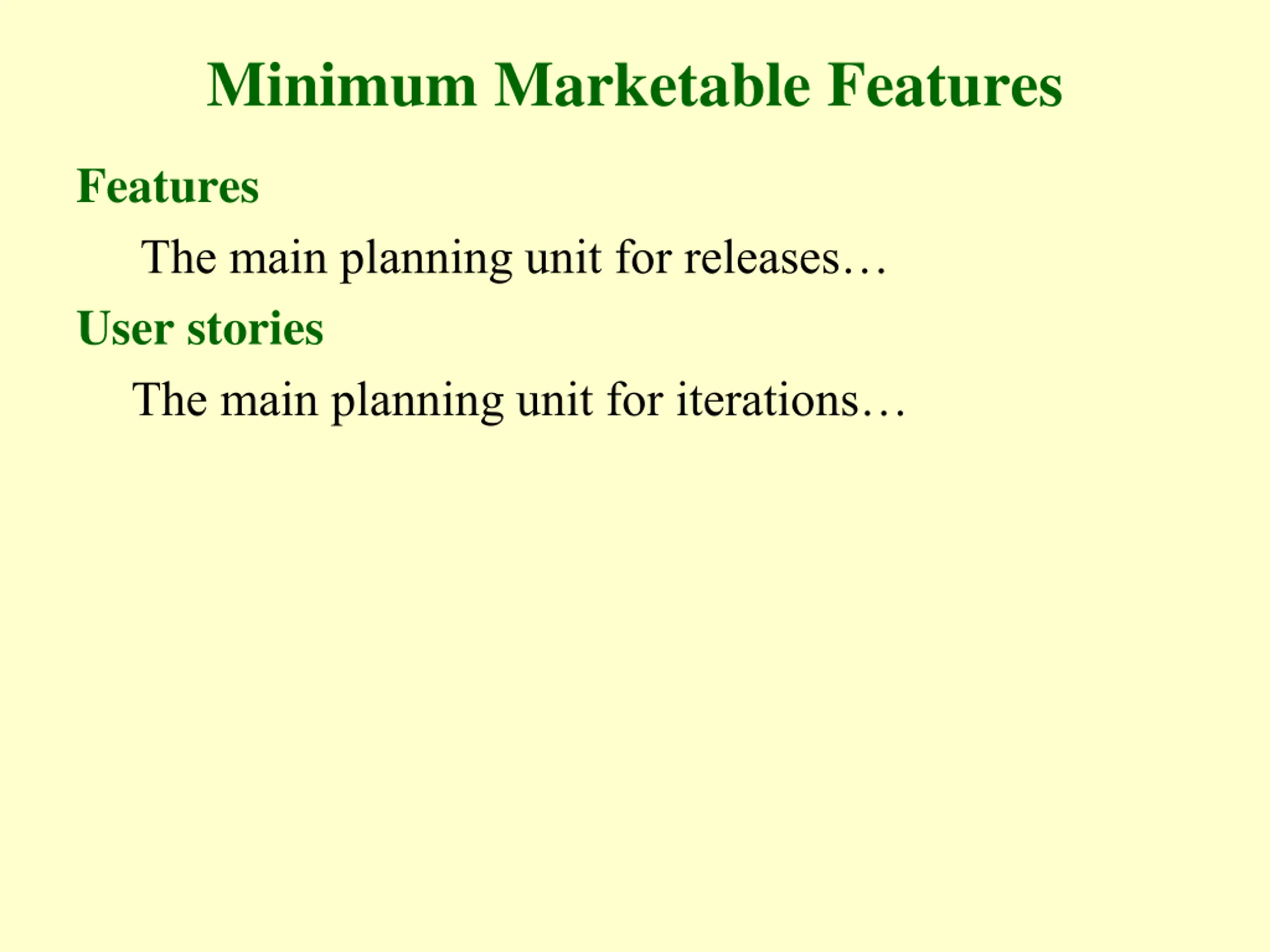 Minimum Marketable Features

Features

The main planning unit for releases…

User stories

The main planning unit for iterations…